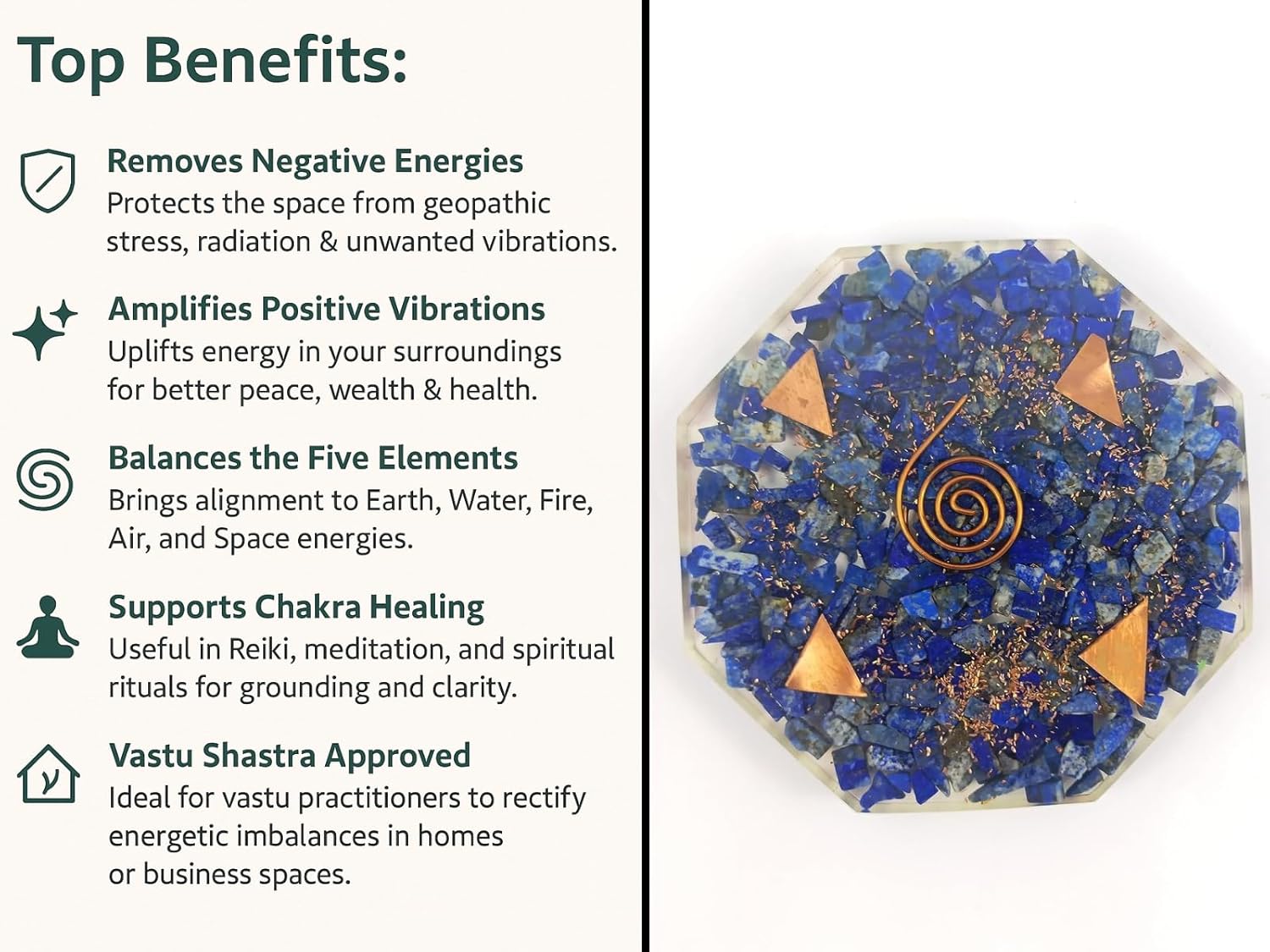 Top Benefits:

Removes Negative Energies
Protects the space from geopathic stress, radiation & unwanted vibrations.

Amplifies Positive Vibrations
Uplifts energy in your surroundings for better peace, wealth & health.

Balances the Five Elements
Brings alignment to Earth, Water, Fire, Air, and Space energies.

Supports Chakra Healing
Useful in Reiki, meditation, and spiritual rituals for grounding and clarity.

Vastu Shastra Approved
Ideal for vastu practitioners to rectify energetic imbalances in homes or business spaces.